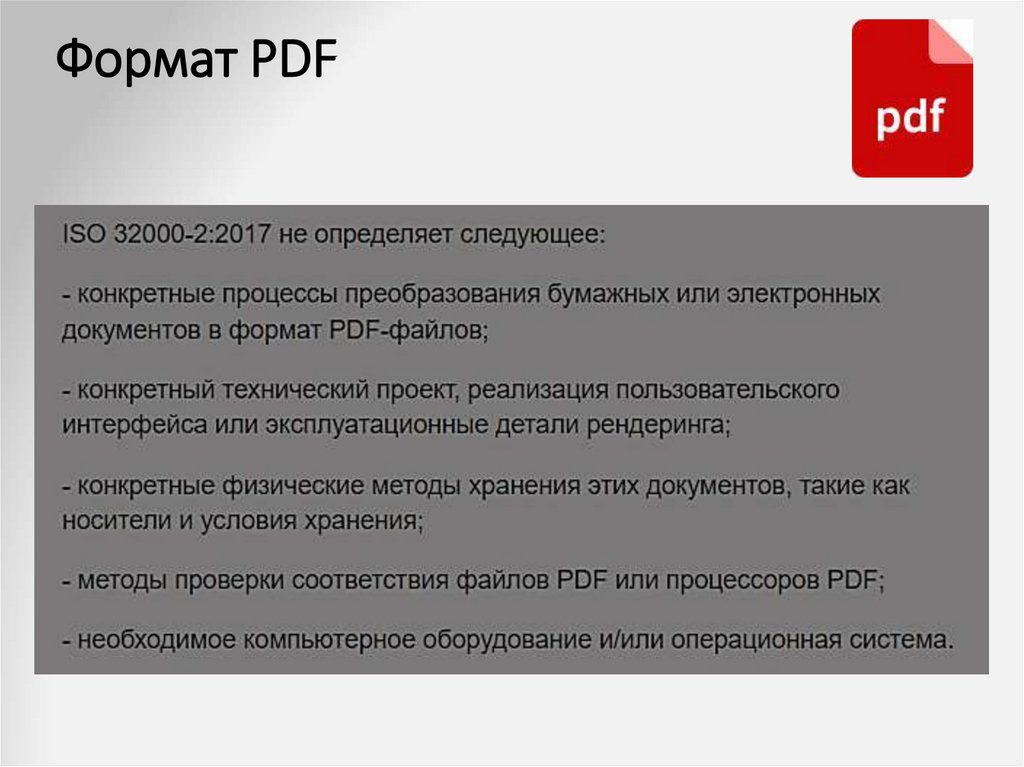 Формат PDF

pdf

ISO 32000-2:2017 не определяет следующее:

- конкретные процессы преобразования бумажных или электронных документов в формат PDF-файлов;

- конкретный технический проект, реализация пользовательского интерфейса или эксплуатационные детали рендеринга;

- конкретные физические методы хранения этих документов, такие как носители и условия хранения;

- методы проверки соответствия файлов PDF или процессоров PDF;

- необходимое компьютерное оборудование и/или операционная система.